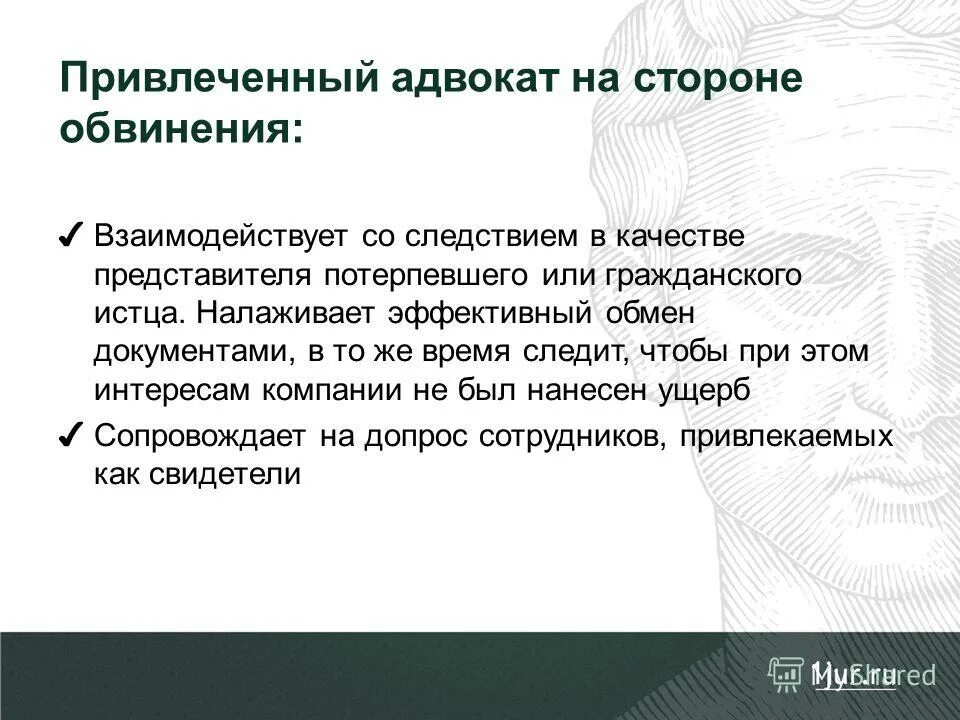 Привлеченный адвокат на стороне обвинения:

✔ Взаимодействует со следствием в качестве представителя потерпевшего или гражданского истца. Налаживает эффективный обмен документами, в то же время следит, чтобы при этом интересам компании не был нанесен ущерб

✔ Сопровождает на допрос сотрудников, привлекаемых как свидетели

MyShared